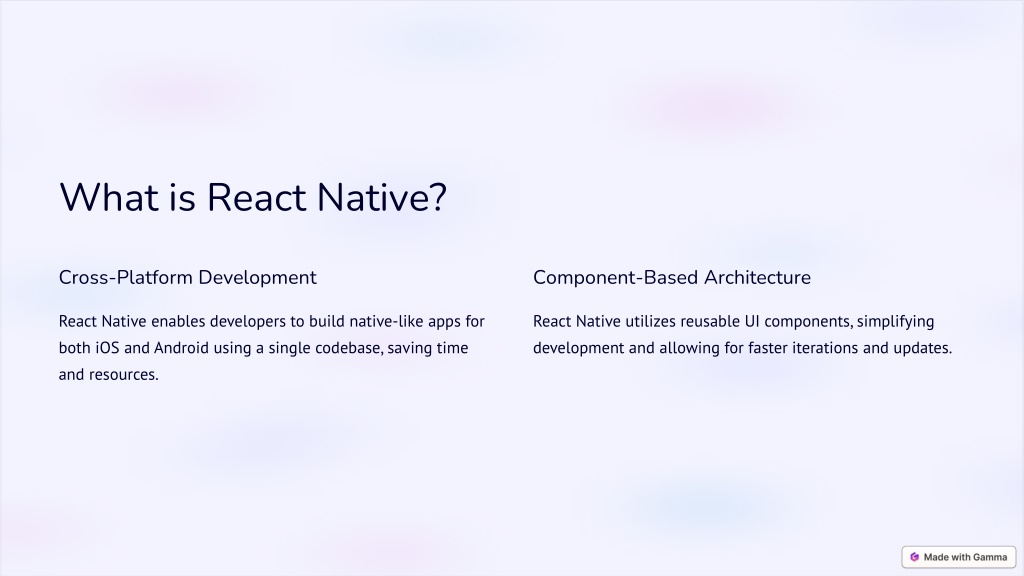 What is React Native?

Cross-Platform Development

React Native enables developers to build native-like apps for both iOS and Android using a single codebase, saving time and resources.

Component-Based Architecture

React Native utilizes reusable UI components, simplifying development and allowing for faster iterations and updates.

Made with Gamma